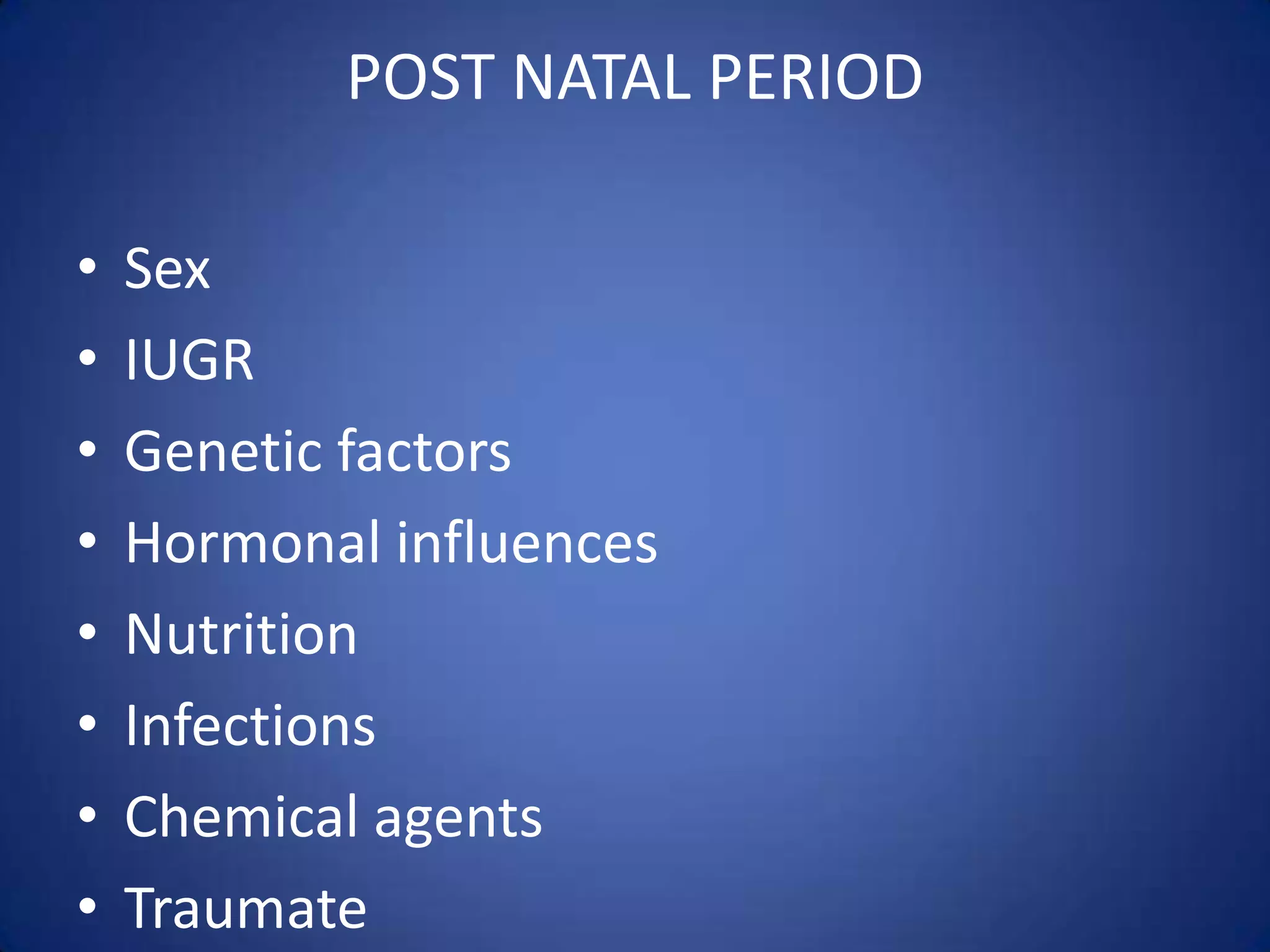 POST NATAL PERIOD

• Sex
• IUGR
• Genetic factors
• Hormonal influences
• Nutrition
• Infections
• Chemical agents
• Traumate